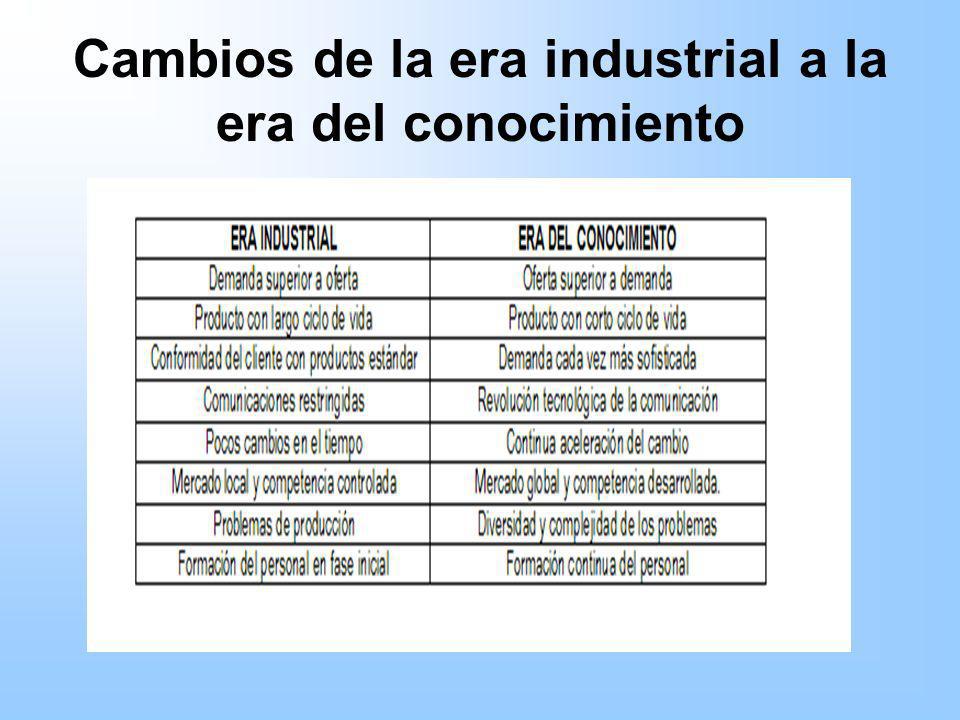 Cambios de la era industrial a la era del conocimiento

| ERA INDUSTRIAL | ERA DEL CONOCIMIENTO |
|---|---|
| Demanda superior a oferta | Oferta superior a demanda |
| Producto con largo ciclo de vida | Producto con corto ciclo de vida |
| Conformidad del cliente con productos estándar | Demanda cada vez más sofisticada |
| Comunicaciones restringidas | Revolución tecnológica de la comunicación |
| Pocos cambios en el tiempo | Continua aceleración del cambio |
| Mercado local y competencia controlada | Mercado global y competencia desarrollada. |
| Problemas de producción | Diversidad y complejidad de los problemas |
| Formación del personal en fase inicial | Formación continua del personal |